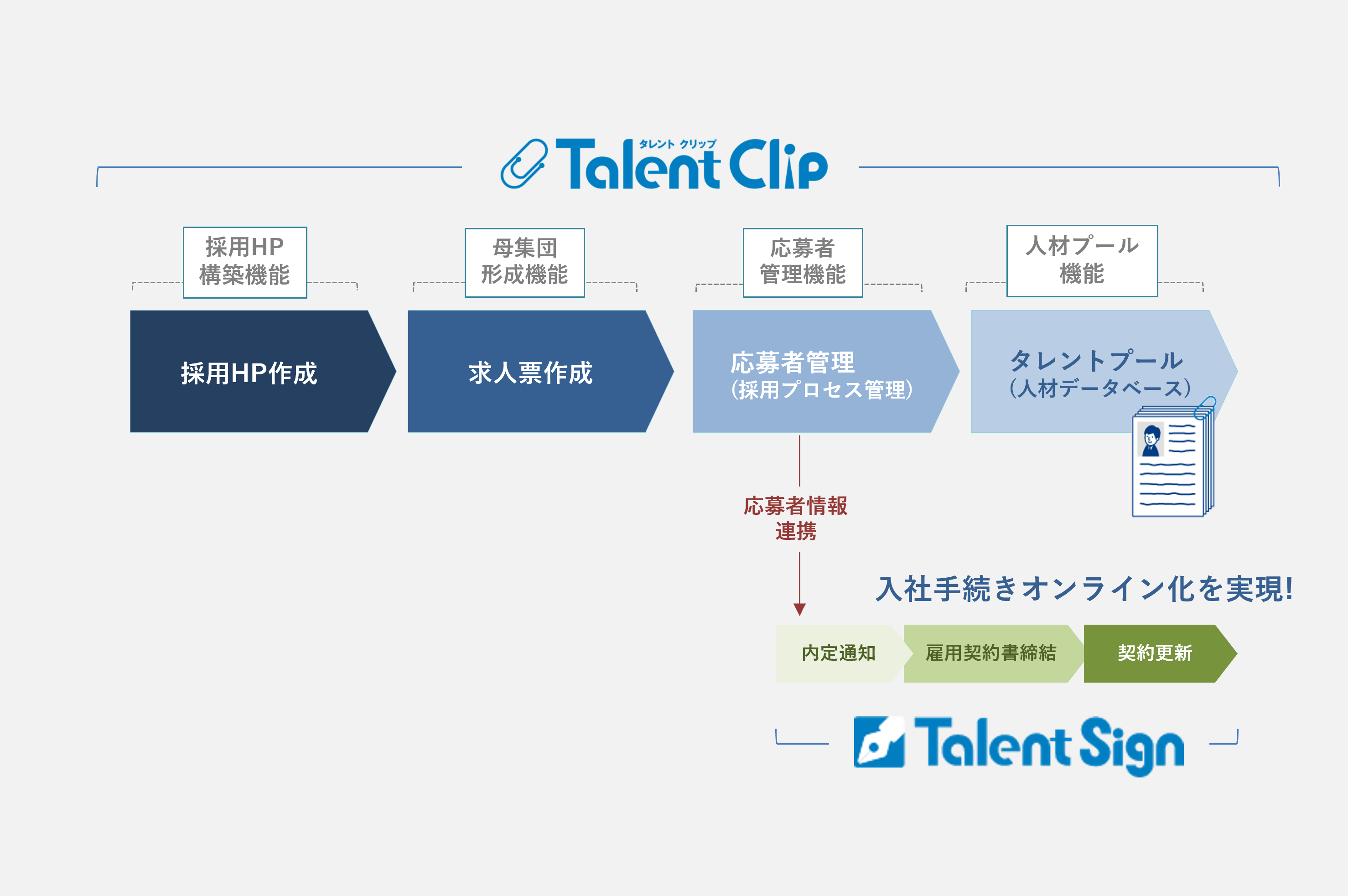 タレント クリップ
Talent Clip

採用HP
構築機能

母集団
形成機能

応募者
管理機能

人材プール
機能

採用HP作成

求人票作成

応募者管理
(採用プロセス管理)

タレントプール
(人材データベース)

応募者情報
連携

入社手続きオンライン化を実現!

内定通知

雇用契約書締結

契約更新

Talent Sign